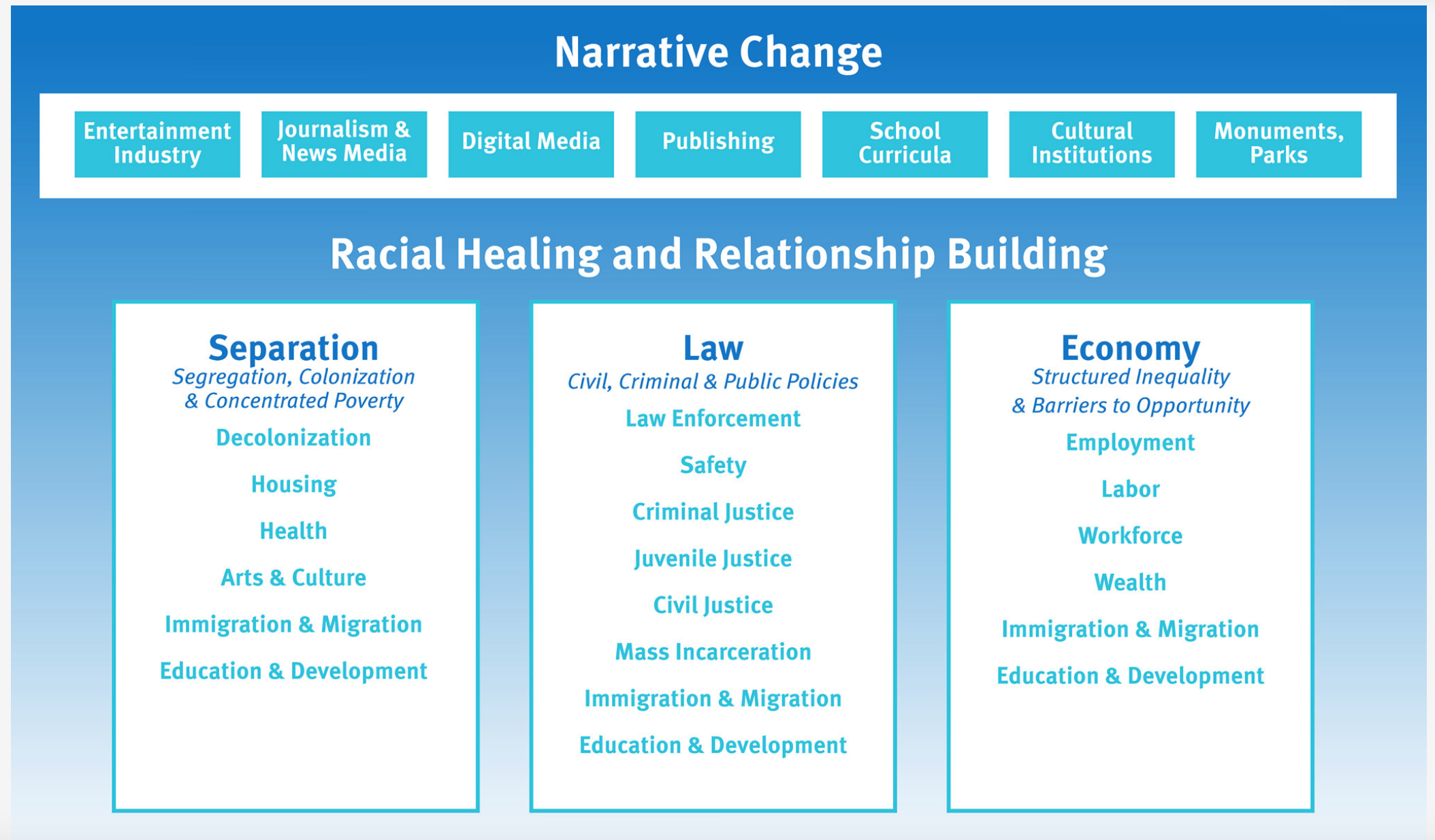 Narrative Change

Entertainment Industry

Journalism & News Media

Digital Media

Publishing

School Curricula

Cultural Institutions

Monuments, Parks

Racial Healing and Relationship Building

Separation
Segregation, Colonization & Concentrated Poverty
Decolonization
Housing
Health
Arts & Culture
Immigration & Migration
Education & Development

Law
Civil, Criminal & Public Policies
Law Enforcement
Safety
Criminal Justice
Juvenile Justice
Civil Justice
Mass Incarceration
Immigration & Migration
Education & Development

Economy
Structured Inequality & Barriers to Opportunity
Employment
Labor
Workforce
Wealth
Immigration & Migration
Education & Development